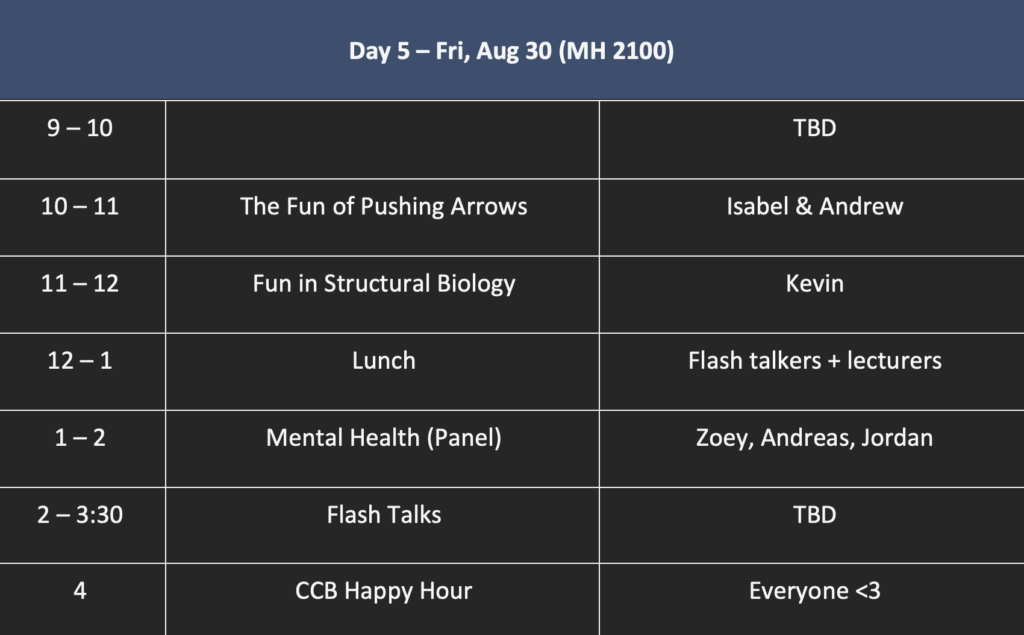 Day 5 – Fri, Aug 30 (MH 2100)

| | | |
|---|---|---|
| 9 – 10 | | TBD |
| 10 – 11 | The Fun of Pushing Arrows | Isabel & Andrew |
| 11 – 12 | Fun in Structural Biology | Kevin |
| 12 – 1 | Lunch | Flash talkers + lecturers |
| 1 – 2 | Mental Health (Panel) | Zoey, Andreas, Jordan |
| 2 – 3:30 | Flash Talks | TBD |
| 4 | CCB Happy Hour | Everyone <3 |